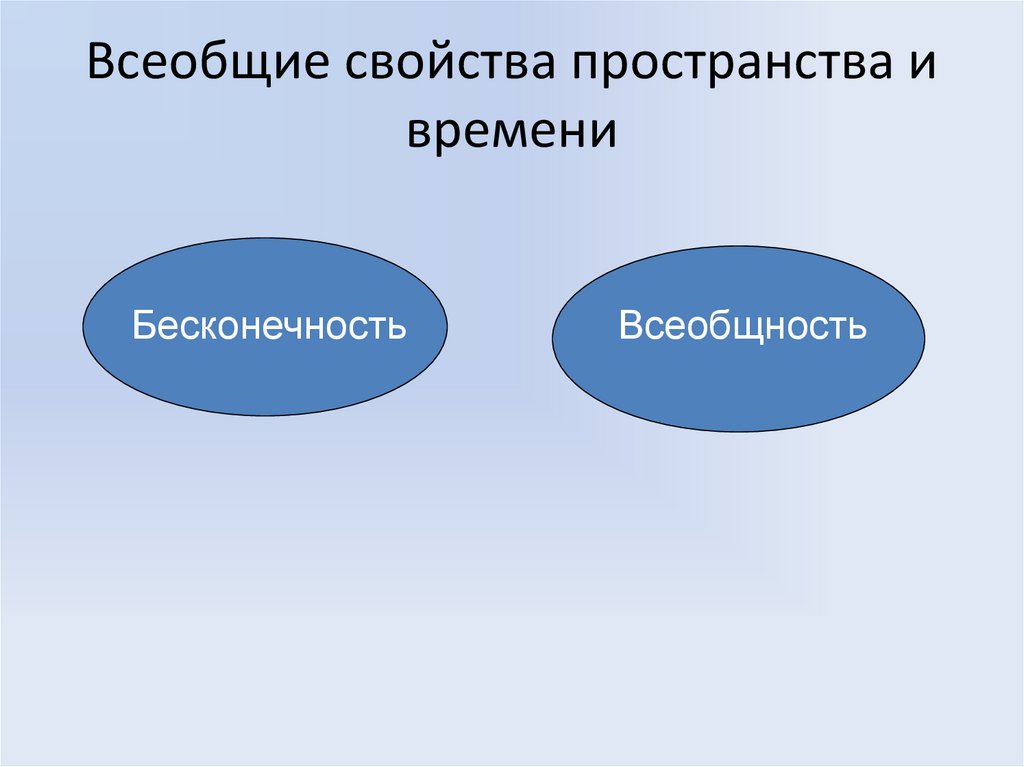 Всеобщие свойства пространства и времени

Бесконечность

Всеобщность